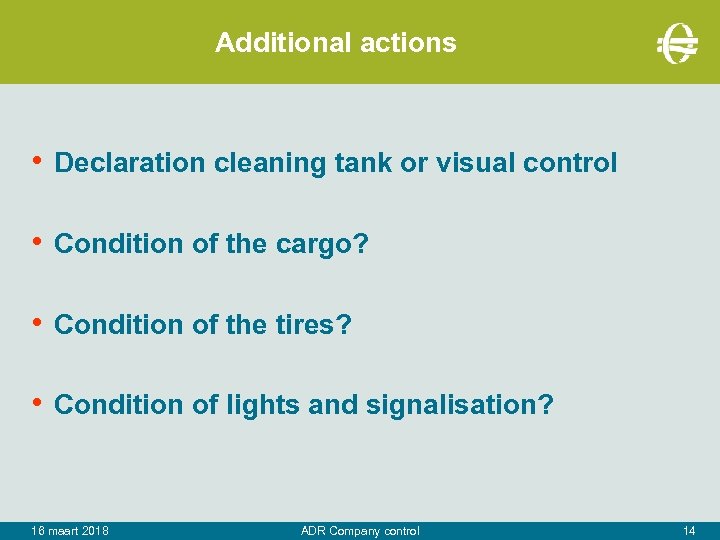 Additional actions

• Declaration cleaning tank or visual control

• Condition of the cargo?

• Condition of the tires?

• Condition of lights and signalisation?

16 maart 2018 ADR Company control 14